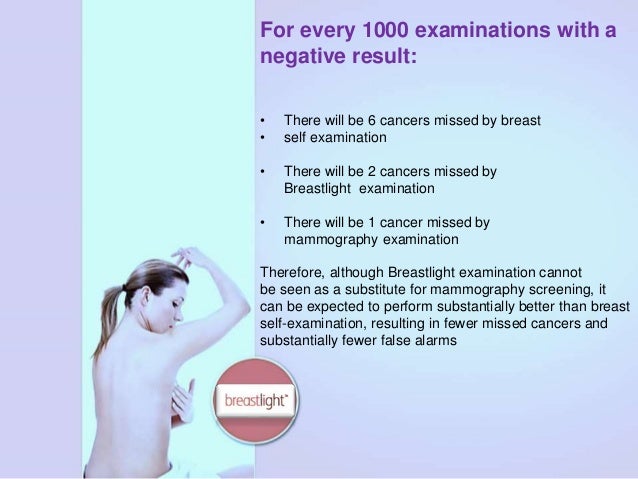 For every 1000 examinations with a negative result:

• There will be 6 cancers missed by breast
• self examination

• There will be 2 cancers missed by Breastlight examination

• There will be 1 cancer missed by mammography examination

Therefore, although Breastlight examination cannot be seen as a substitute for mammography screening, it can be expected to perform substantially better than breast self-examination, resulting in fewer missed cancers and substantially fewer false alarms

breastlight™